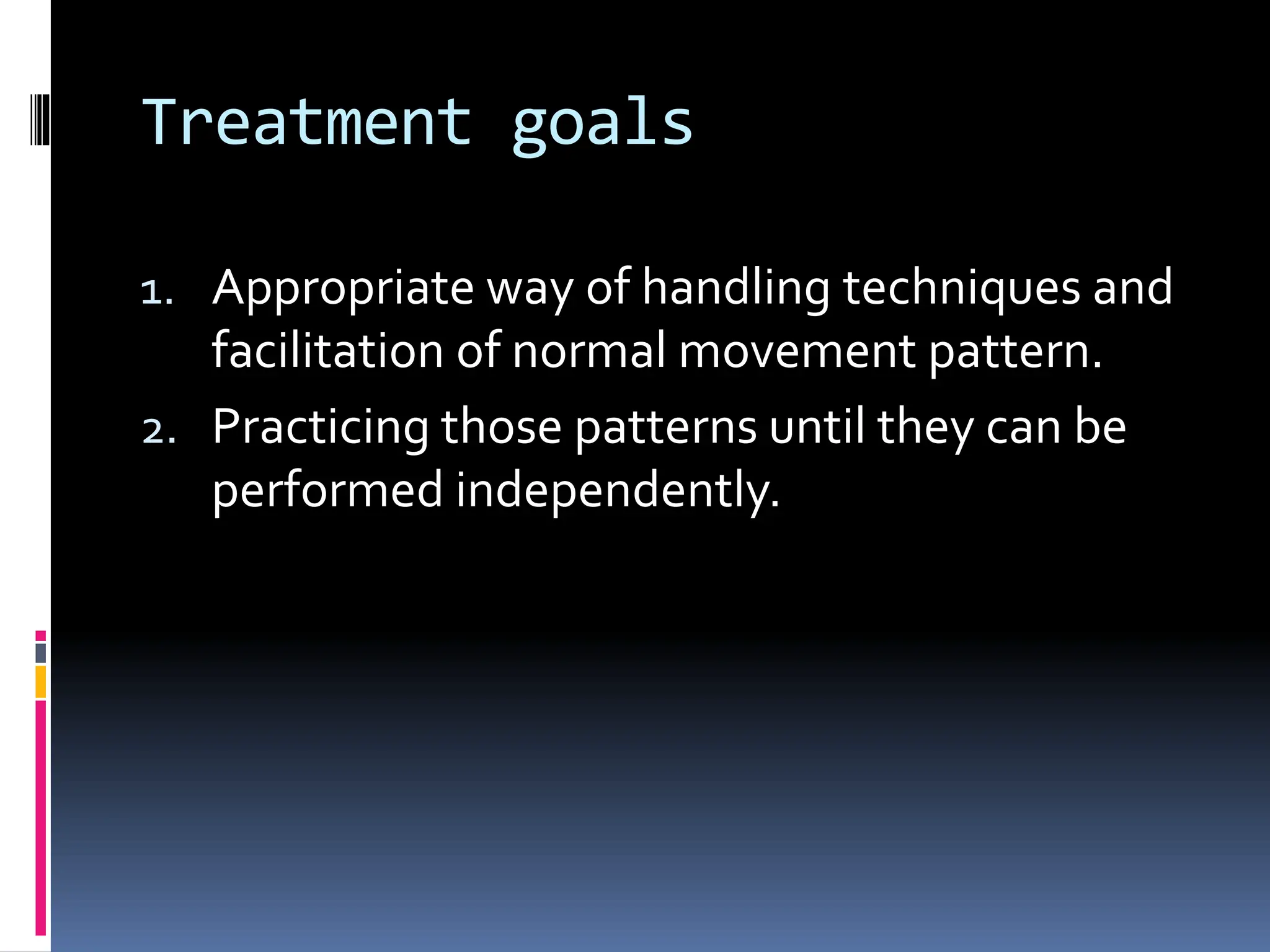 Treatment goals

1. Appropriate way of handling techniques and facilitation of normal movement pattern.
2. Practicing those patterns until they can be performed independently.